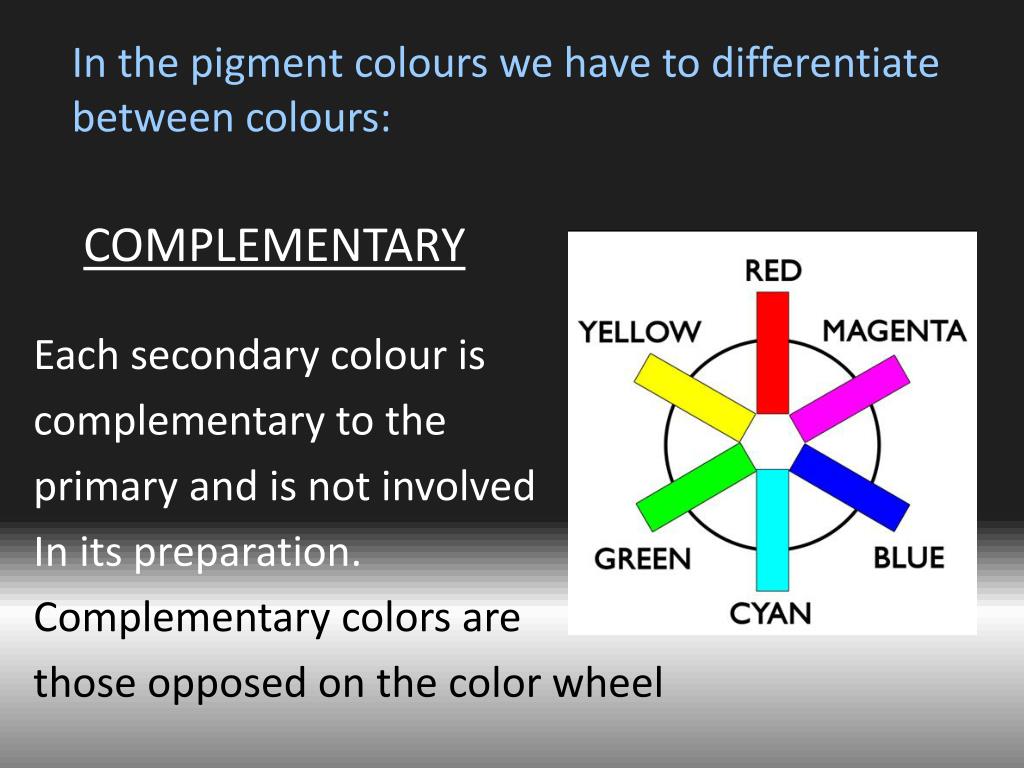 In the pigment colours we have to differentiate between colours:

COMPLEMENTARY

Each secondary colour is complementary to the primary and is not involved In its preparation. Complementary colors are those opposed on the color wheel

RED
YELLOW
MAGENTA
GREEN
BLUE
CYAN